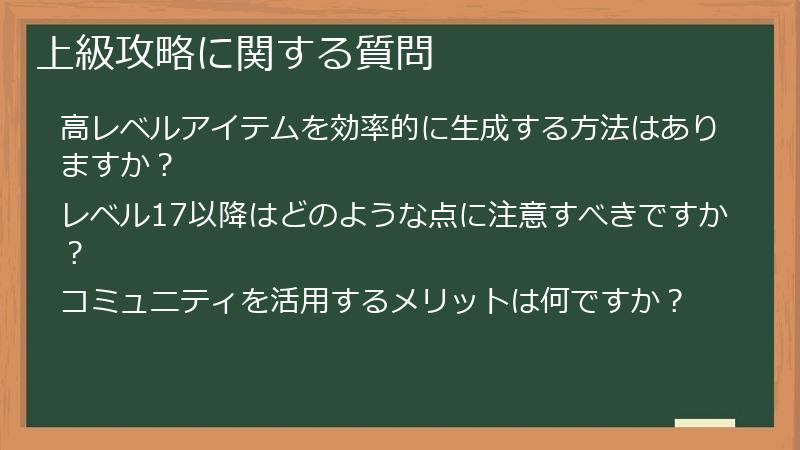 上級攻略に関する質問

高レベルアイテムを効率的に生成する方法はありますか？

レベル17以降はどのような点に注意すべきですか？

コミュニティを活用するメリットは何ですか？